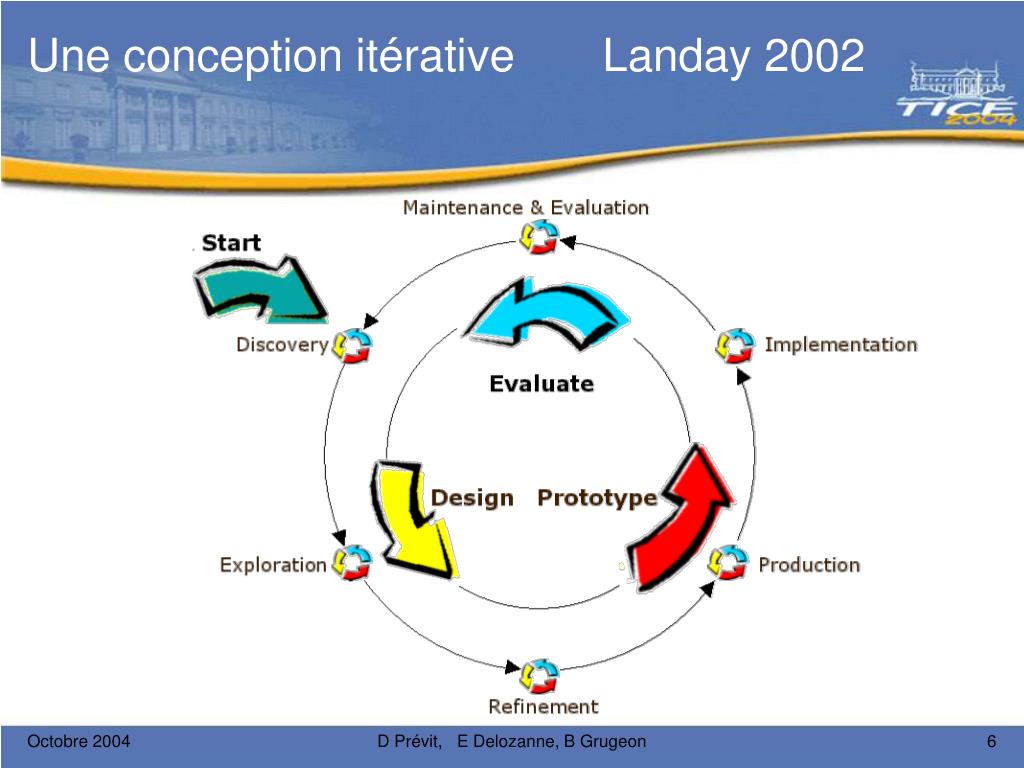 Une conception itérative Landay 2002

TICE 2004

Maintenance & Evaluation

Start

Discovery

Implementation

Evaluate

Design Prototype

Exploration

Production

Refinement

Octobre 2004 D Prévit, E Delozanne, B Grugeon 6